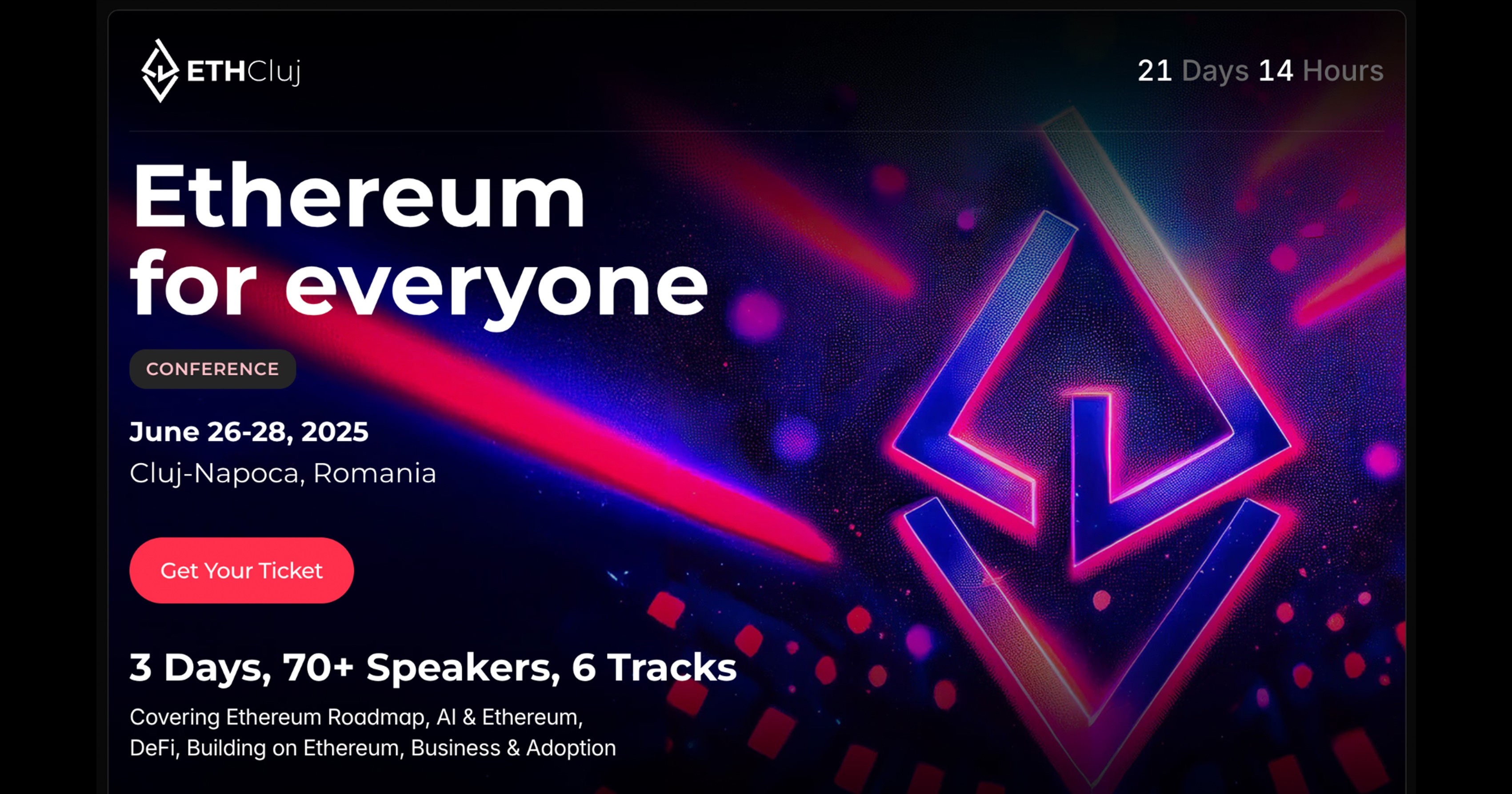 ETHCluj

21 Days 14 Hours

Ethereum for everyone

CONFERENCE

June 26-28, 2025
Cluj-Napoca, Romania

Get Your Ticket

3 Days, 70+ Speakers, 6 Tracks

Covering Ethereum Roadmap, AI & Ethereum, DeFi, Building on Ethereum, Business & Adoption